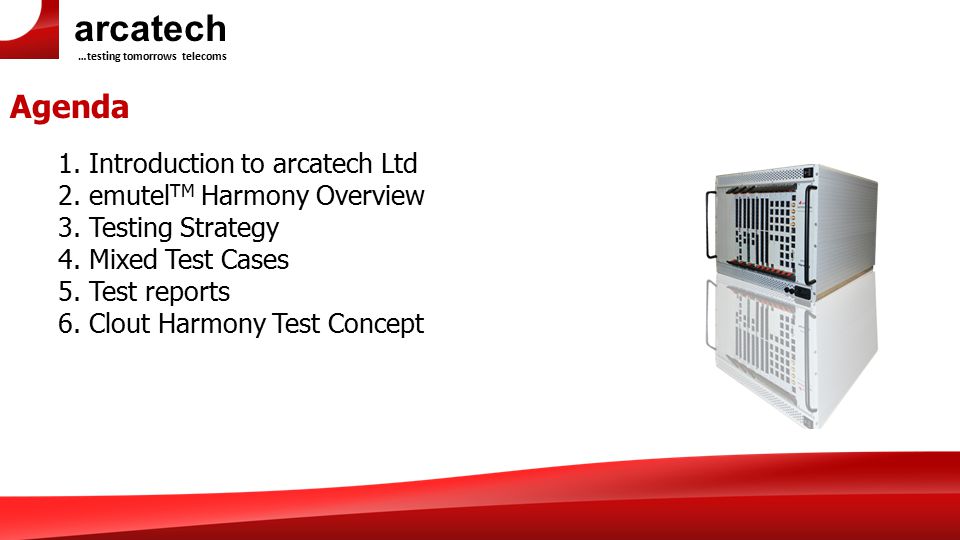 arcatech
…testing tomorrows telecoms

Agenda

1. Introduction to arcatech Ltd
2. emutel$^{TM}$ Harmony Overview
3. Testing Strategy
4. Mixed Test Cases
5. Test reports
6. Clout Harmony Test Concept